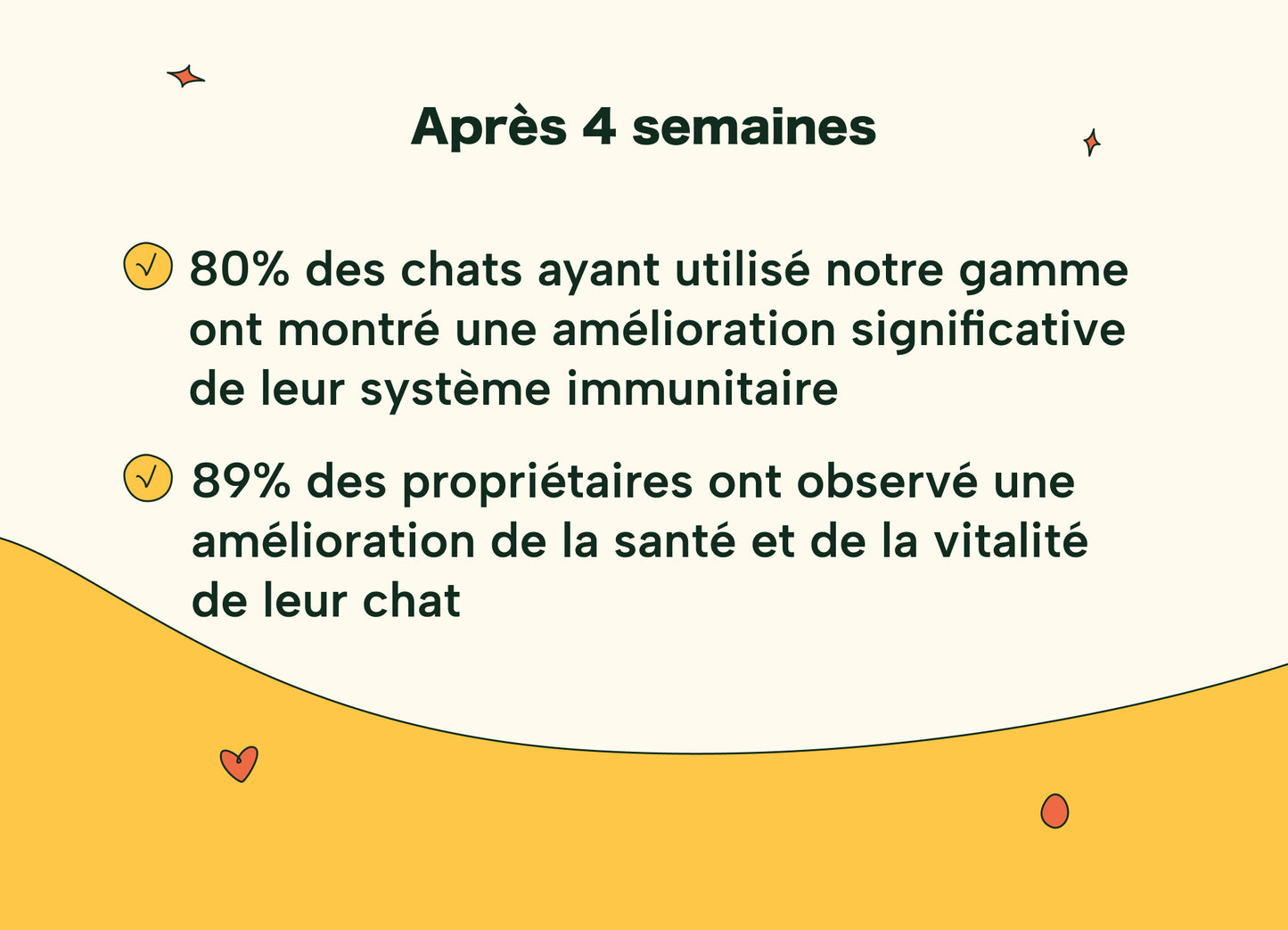 Après 4 semaines

80% des chats ayant utilisé notre gamme ont montré une amélioration significative de leur système immunitaire

89% des propriétaires ont observé une amélioration de la santé et de la vitalité de leur chat